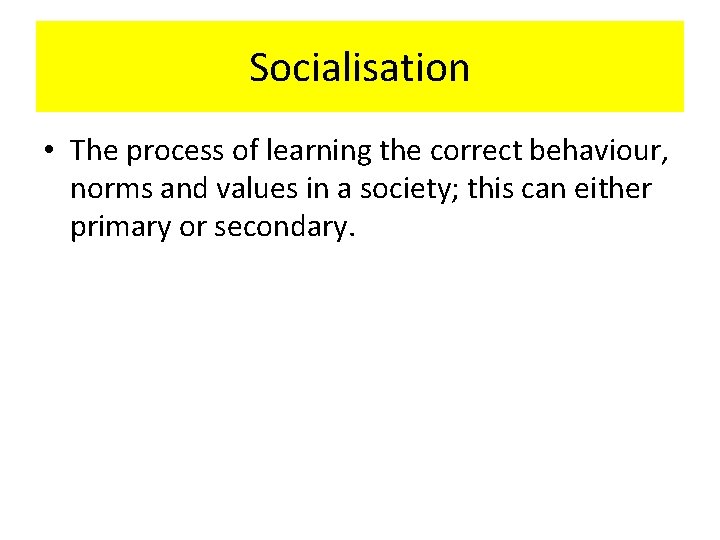 Socialisation

• The process of learning the correct behaviour, norms and values in a society; this can either primary or secondary.